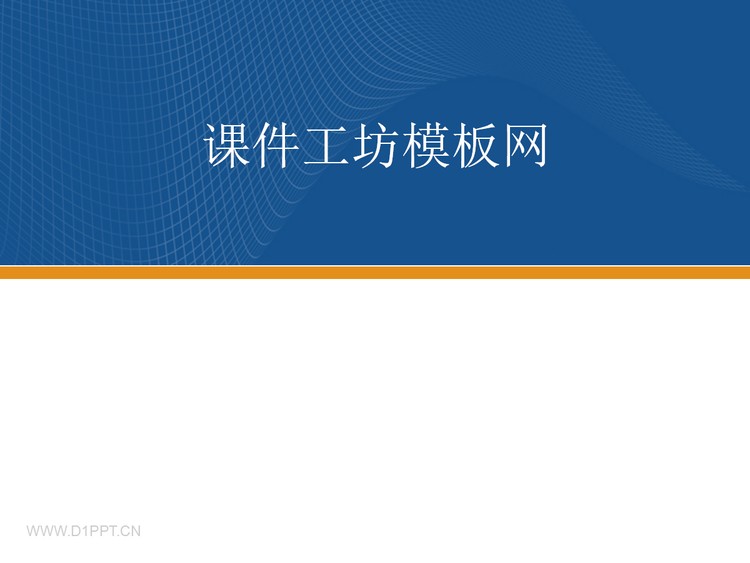 课件工坊模板网

WWW.D1PPT.CN